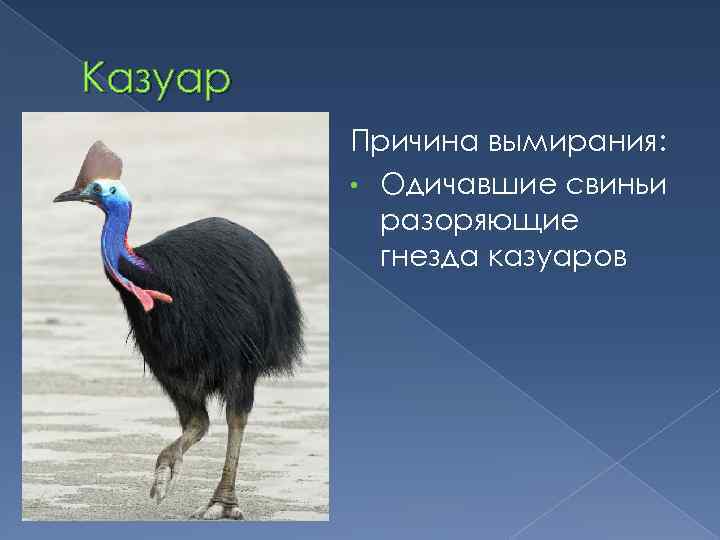 Казуар

Причина вымирания:

• Одичавшие свиньи разоряющие гнезда казуаров